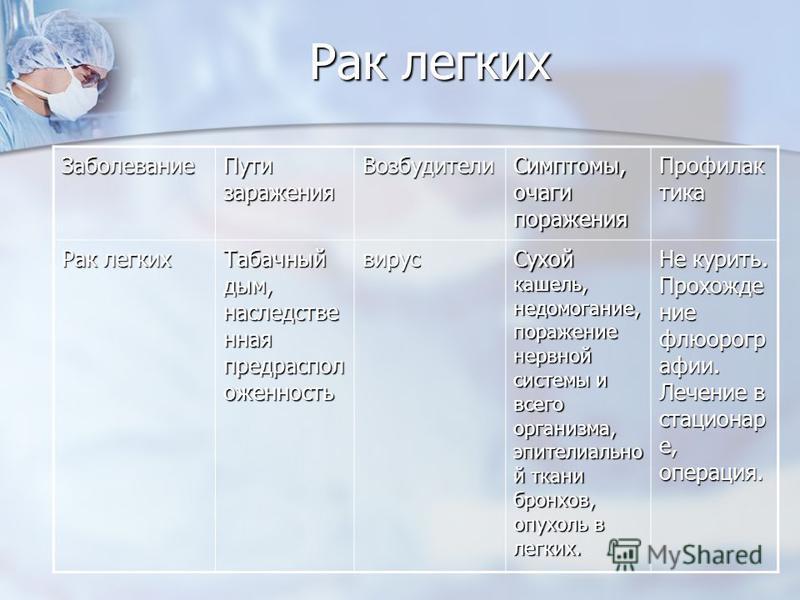 Рак легких

| Заболевание | Пути заражения | Возбудители | Симптомы, очаги поражения | Профилактика |
|---|---|---|---|---|
| Рак легких | Табачный дым, наследственная предрасположенность | вирус | Сухой кашель, недомогание, поражение нервной системы и всего организма, эпителиальной ткани бронхов, опухоль в легких. | Не курить. Прохождение флюорографии. Лечение в стационаре, операция. |

MyShared